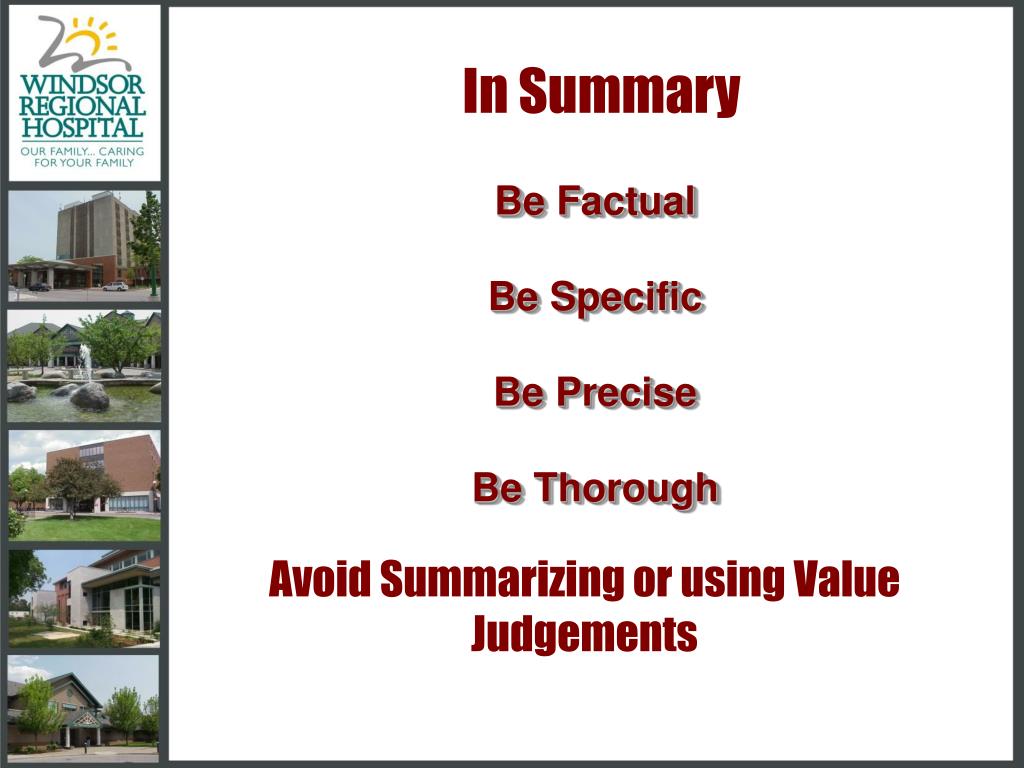 WINDSOR REGIONAL HOSPITAL
OUR FAMILY... CARING FOR YOUR FAMILY

In Summary

Be Factual

Be Specific

Be Precise

Be Thorough

Avoid Summarizing or using Value Judgements